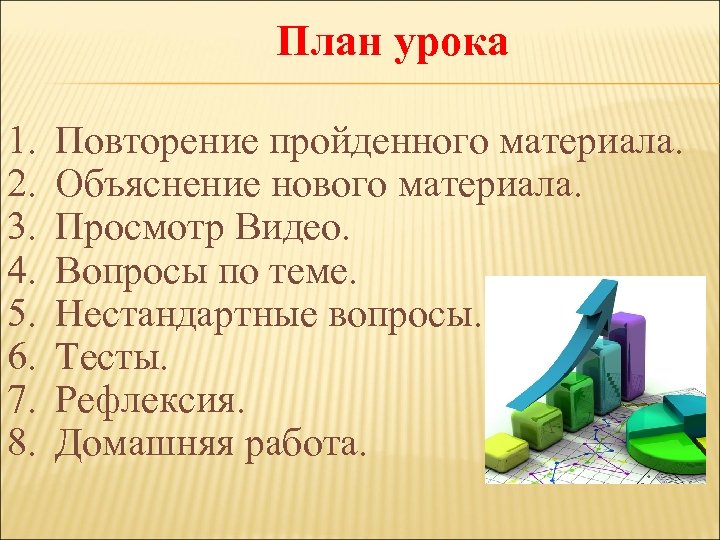 План урока

1. Повторение пройденного материала.
2. Объяснение нового материала.
3. Просмотр Видео.
4. Вопросы по теме.
5. Нестандартные вопросы.
6. Тесты.
7. Рефлексия.
8. Домашняя работа.